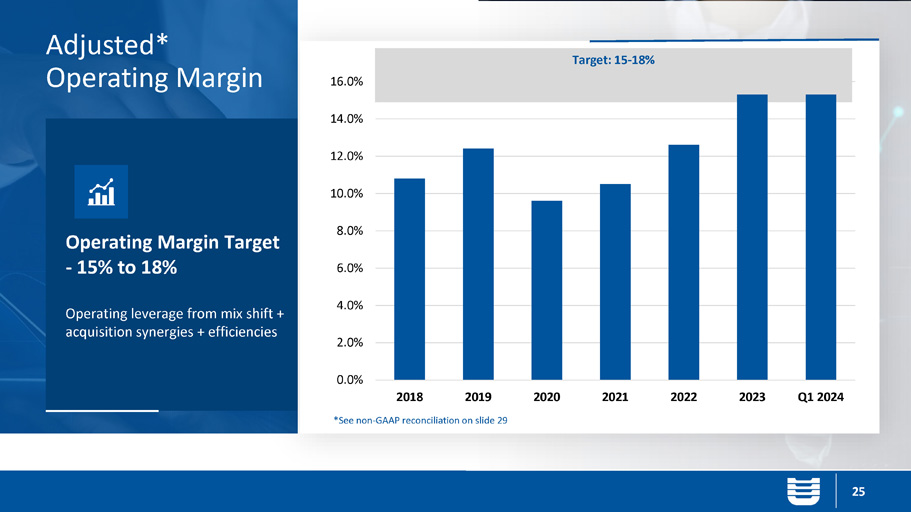 Adjusted*
Operating Margin

Operating Margin Target - 15% to 18%

Operating leverage from mix shift + acquisition synergies + efficiencies

Target: 15-18%

16.0%
14.0%
12.0%
10.0%
8.0%
6.0%
4.0%
2.0%
0.0%

2018 2019 2020 2021 2022 2023 Q1 2024

*See non-GAAP reconciliation on slide 29

25